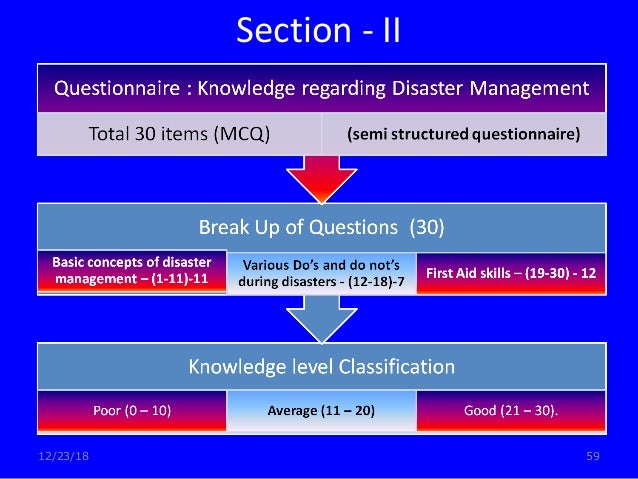 Section - II

Questionnaire : Knowledge regarding Disaster Management

Total 30 items (MCQ)

(semi structured questionnaire)

Break Up of Questions (30)

Basic concepts of disaster management – (1-11)-11

Various Do's and do not's during disasters - (12-18)-7

First Aid skills – (19-30) - 12

Knowledge level Classification

Poor (0 – 10)

Average (11 – 20)

Good (21 – 30).

12/23/18

59